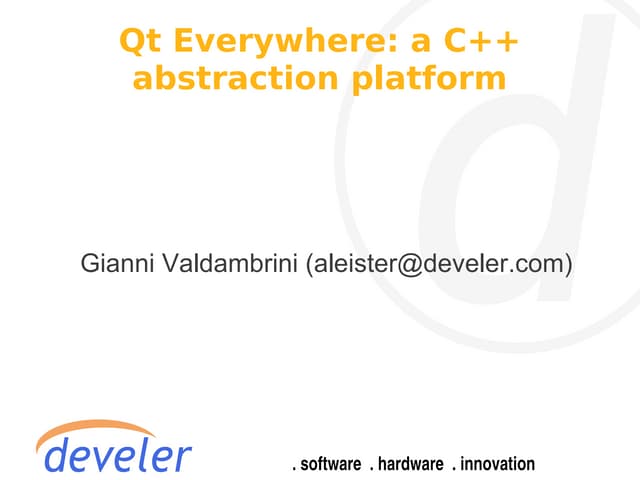 Qt Everywhere: a C++ abstraction platform

Gianni Valdambrini (aleister@develer.com)

develer

. software . hardware . innovation